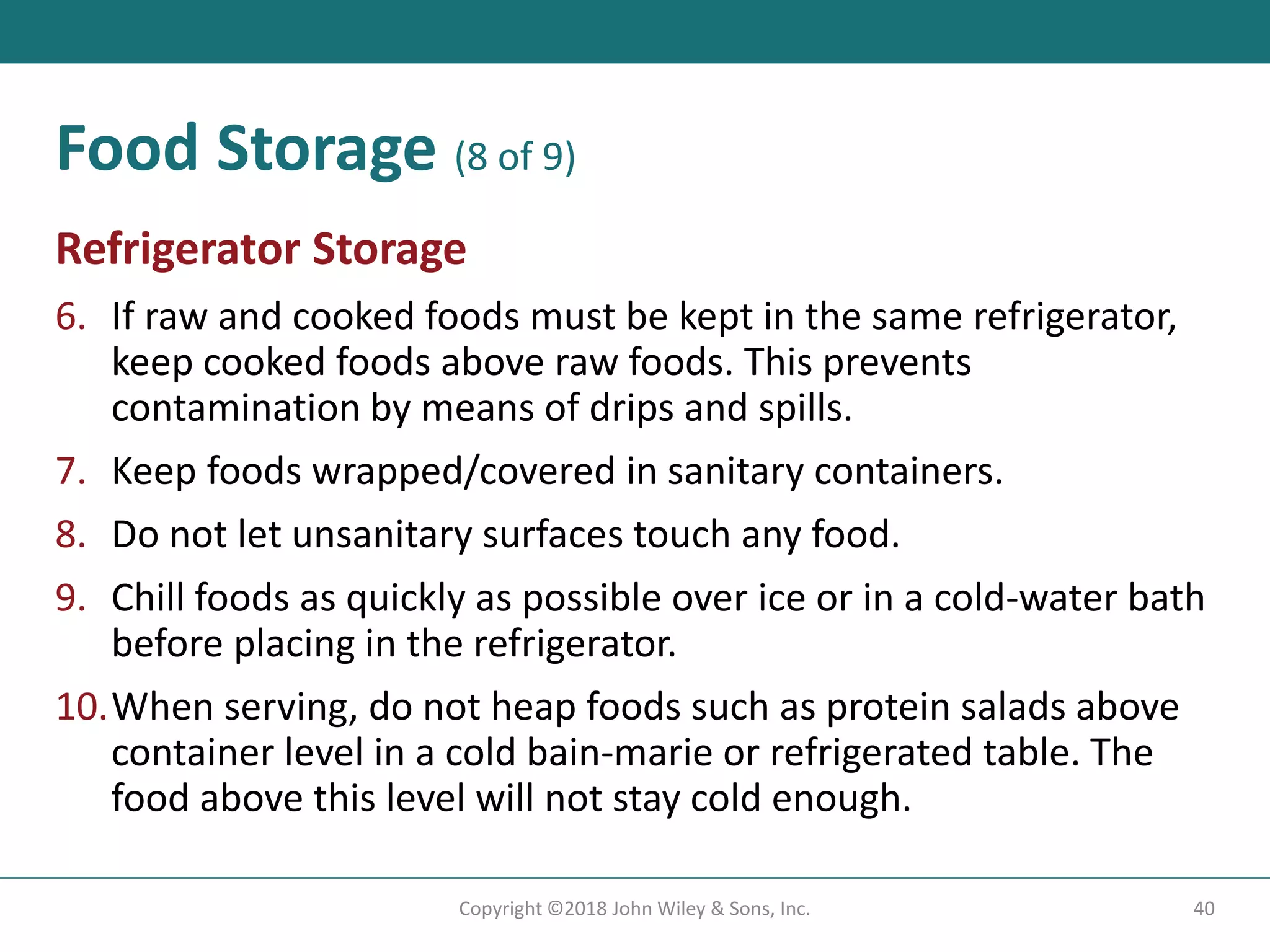 Food Storage (8 of 9)

Refrigerator Storage

6. If raw and cooked foods must be kept in the same refrigerator, keep cooked foods above raw foods. This prevents contamination by means of drips and spills.

7. Keep foods wrapped/covered in sanitary containers.

8. Do not let unsanitary surfaces touch any food.

9. Chill foods as quickly as possible over ice or in a cold-water bath before placing in the refrigerator.

10. When serving, do not heap foods such as protein salads above container level in a cold bain-marie or refrigerated table. The food above this level will not stay cold enough.

Copyright ©2018 John Wiley & Sons, Inc.

40